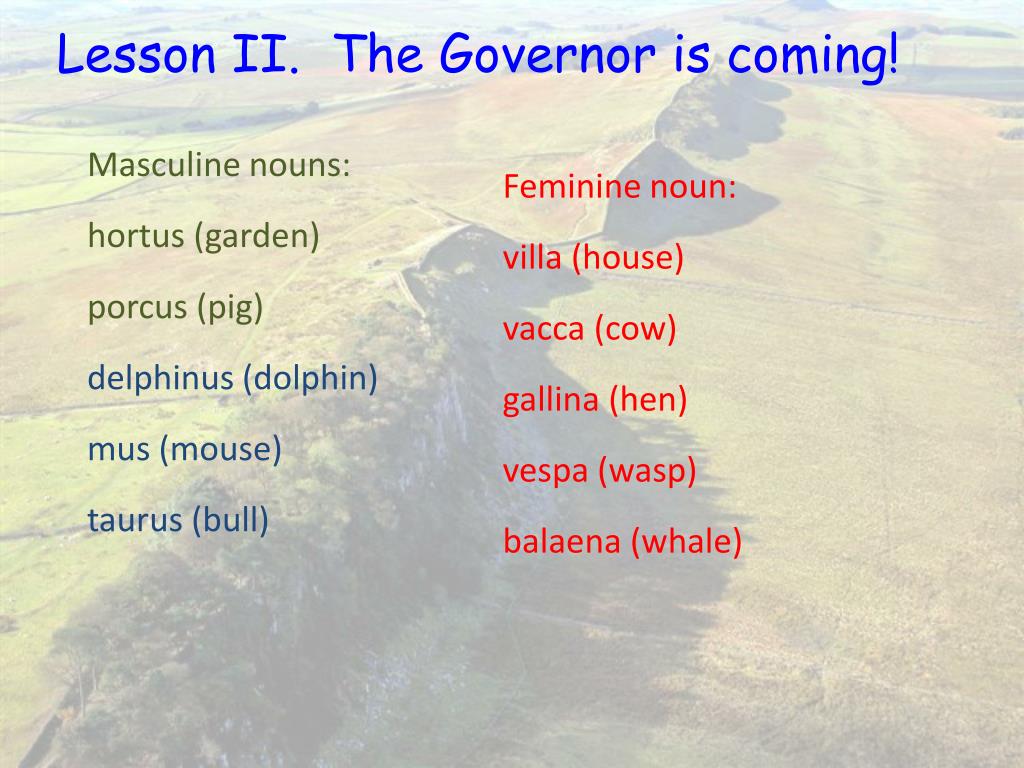 Lesson II. The Governor is coming!

Masculine nouns:

hortus (garden)

porcus (pig)

delphinus (dolphin)

mus (mouse)

taurus (bull)

Feminine noun:

villa (house)

vacca (cow)

gallina (hen)

vespa (wasp)

balaena (whale)